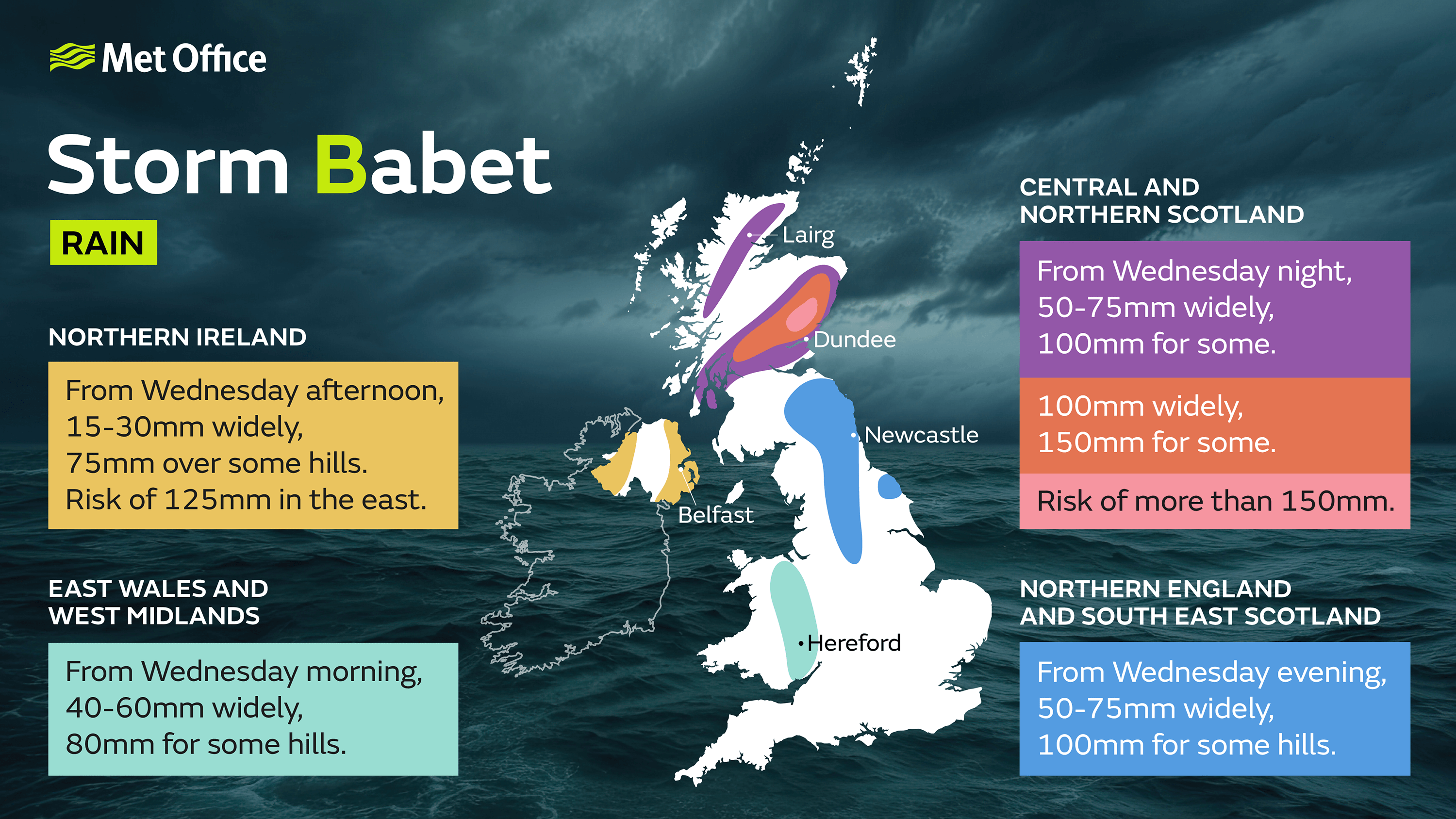 Met Office

Storm Babet

RAIN

NORTHERN IRELAND

From Wednesday afternoon, 15-30mm widely, 75mm over some hills. Risk of 125mm in the east.

EAST WALES AND WEST MIDLANDS

From Wednesday morning, 40-60mm widely, 80mm for some hills.

Lairg

Dundee

Newcastle

Belfast

Hereford

CENTRAL AND NORTHERN SCOTLAND

From Wednesday night, 50-75mm widely, 100mm for some.

100mm widely, 150mm for some.

Risk of more than 150mm.

NORTHERN ENGLAND AND SOUTH EAST SCOTLAND

From Wednesday evening, 50-75mm widely, 100mm for some hills.